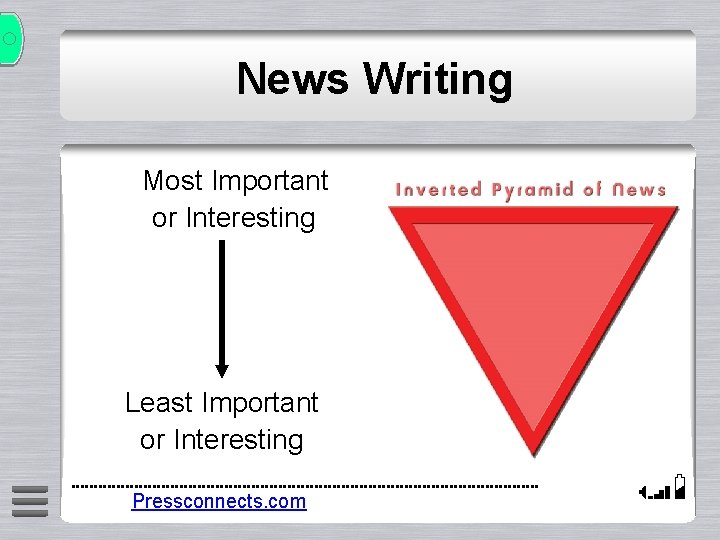 News Writing

Most Important or Interesting

Least Important or Interesting

Inverted Pyramid of News

Pressconnects.com